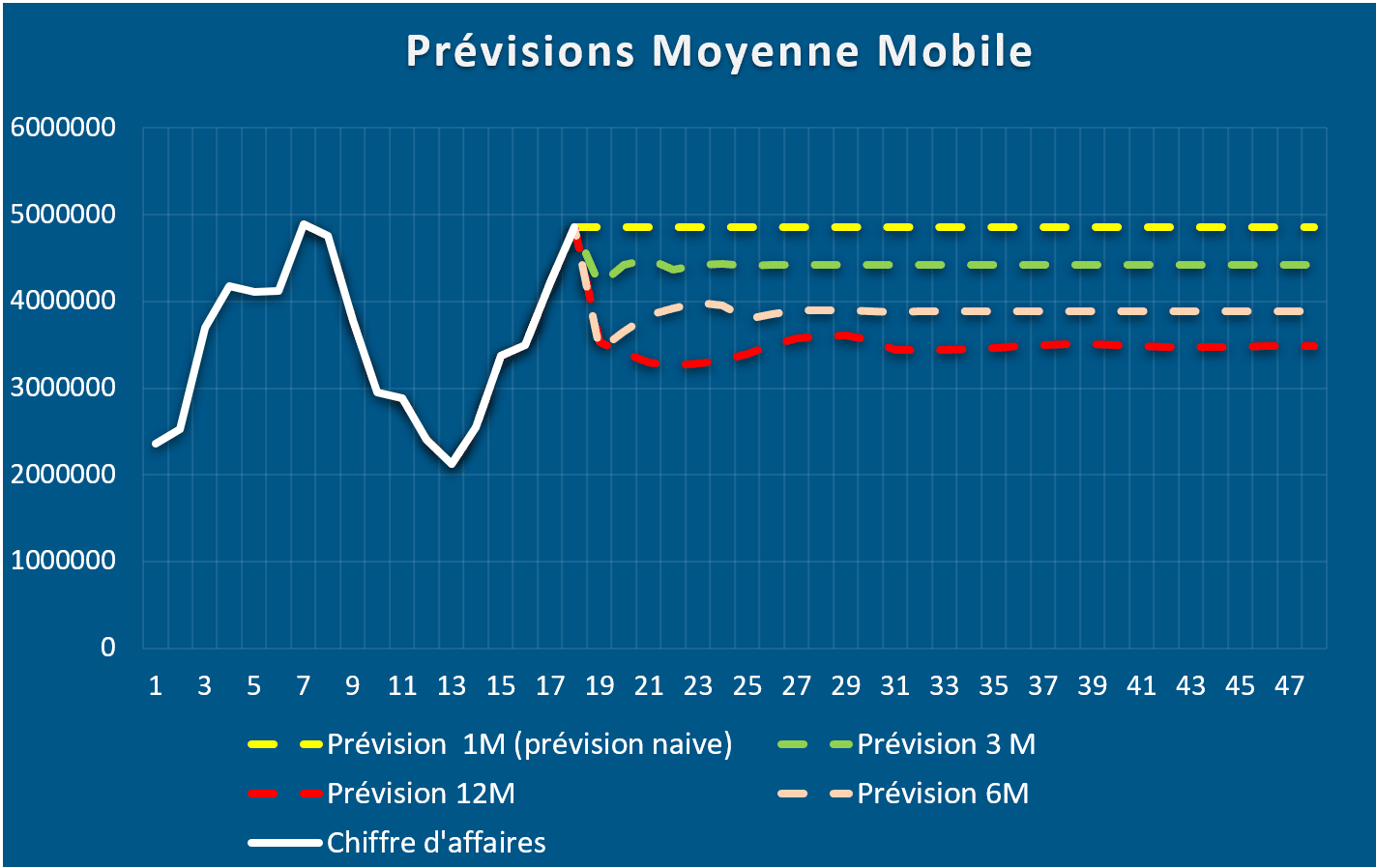 Prévisions Moyenne Mobile

6000000
5000000
4000000
3000000
2000000
1000000
0

1 3 5 7 9 11 13 15 17 19 21 23 25 27 29 31 33 35 37 39 41 43 45 47

Prévision 1M (prévision naive)
Prévision 3 M
Prévision 12M
Prévision 6M
Chiffre d'affaires